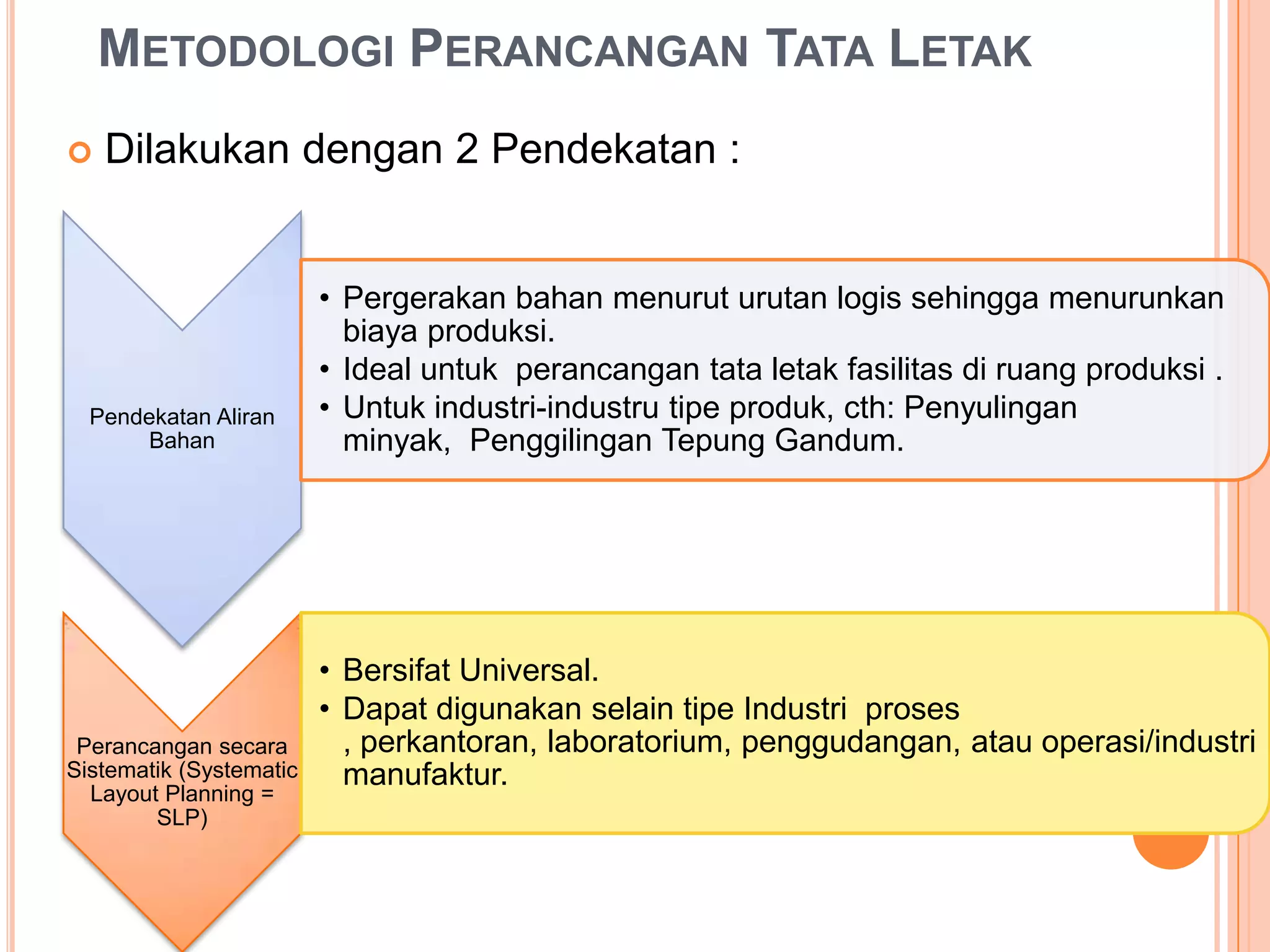 METODOLOGI PERANCANGAN TATA LETAK

Dilakukan dengan 2 Pendekatan :

Pendekatan Aliran Bahan

• Pergerakan bahan menurut urutan logis sehingga menurunkan biaya produksi.
• Ideal untuk perancangan tata letak fasilitas di ruang produksi .
• Untuk industri-industru tipe produk, cth: Penyulingan minyak, Penggilingan Tepung Gandum.

Perancangan secara Sistematik (Systematic Layout Planning = SLP)

• Bersifat Universal.
• Dapat digunakan selain tipe Industri proses , perkantoran, laboratorium, penggudangan, atau operasi/industri manufaktur.